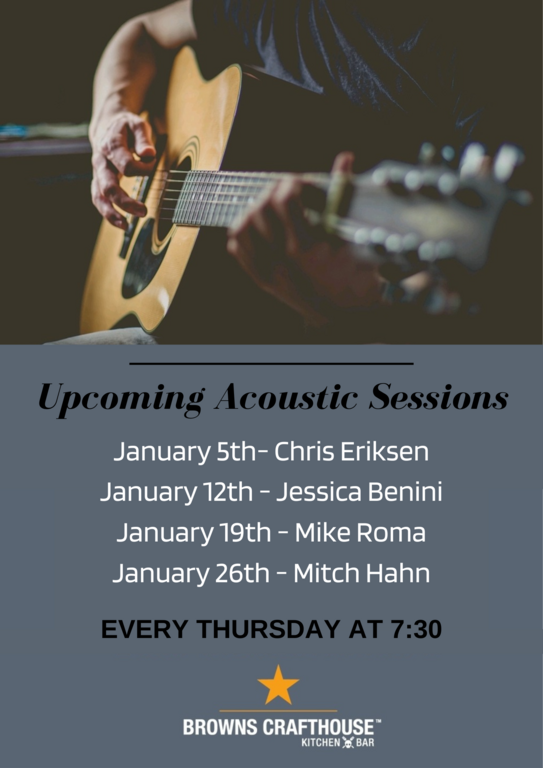 Upcoming Acoustic Sessions

January 5th- Chris Eriksen
January 12th - Jessica Benini
January 19th - Mike Roma
January 26th - Mitch Hahn

EVERY THURSDAY AT 7:30

BROWNS CRAFTHOUSE™
KITCHEN BAR